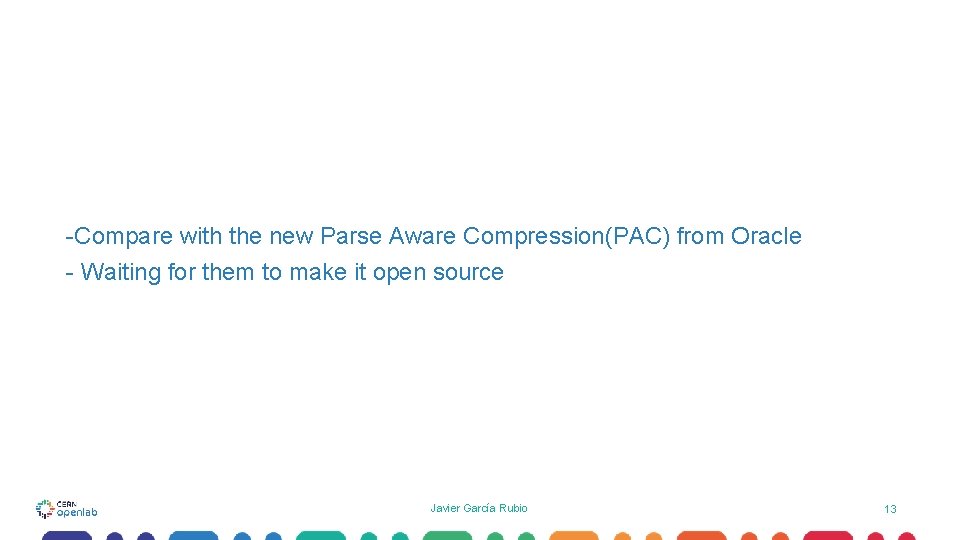 -Compare with the new Parse Aware Compression(PAC) from Oracle
- Waiting for them to make it open source

CERN openlab

Javier García Rubio

13